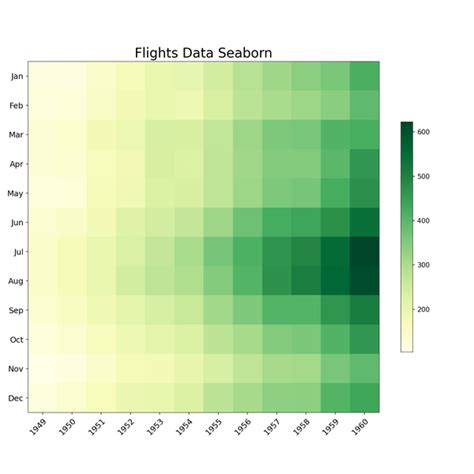 Flights Data Seaborn

Jan
Feb
Mar
Apr
May
Jun
Jul
Aug
Sep
Oct
Nov
Dec

1949
1950
1951
1952
1953
1954
1955
1956
1957
1958
1959
1960

600
500
400
300
200